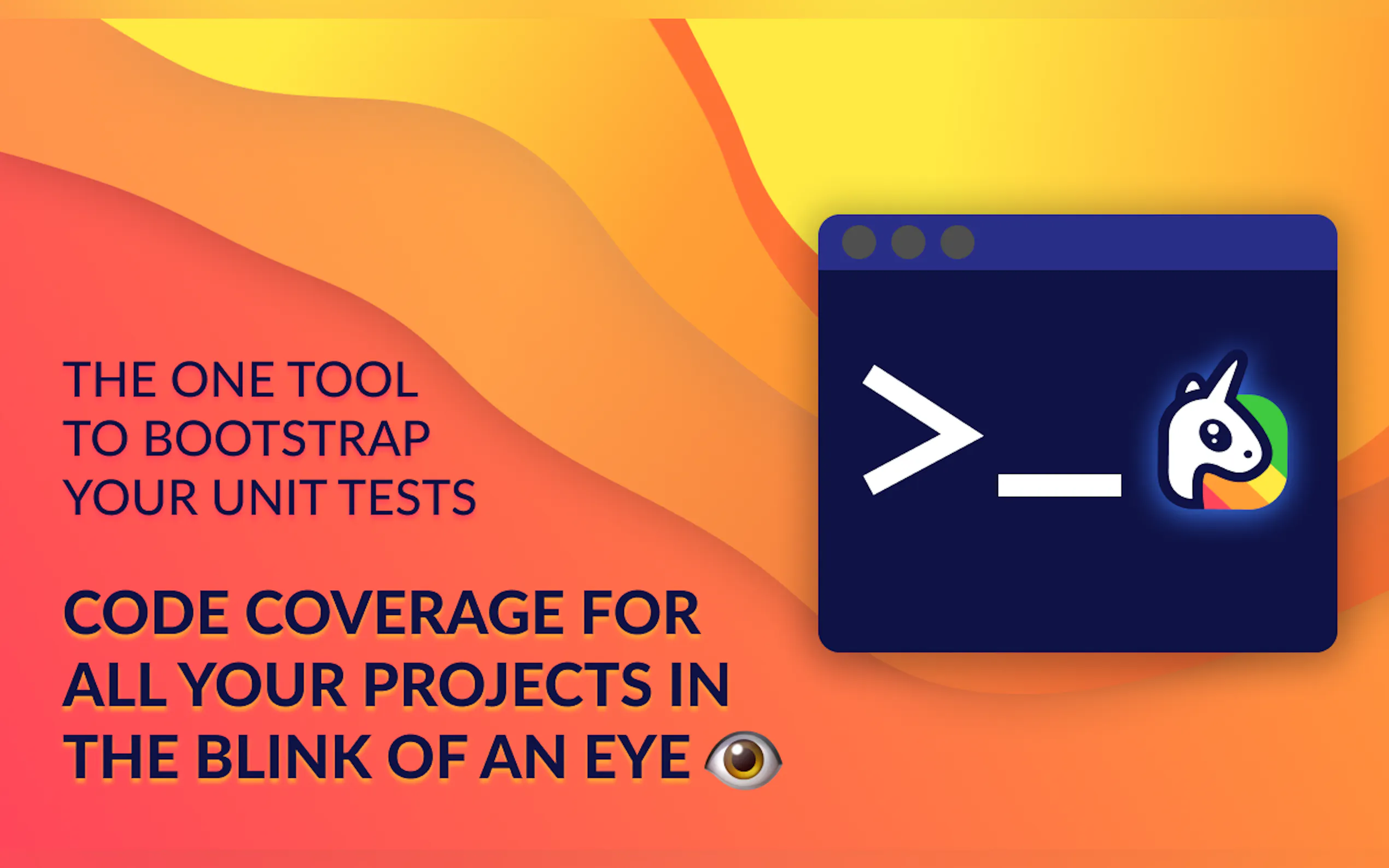 THE ONE TOOL TO BOOTSTRAP YOUR UNIT TESTS

CODE COVERAGE FOR ALL YOUR PROJECTS IN THE BLINK OF AN EYE 👁️

>_